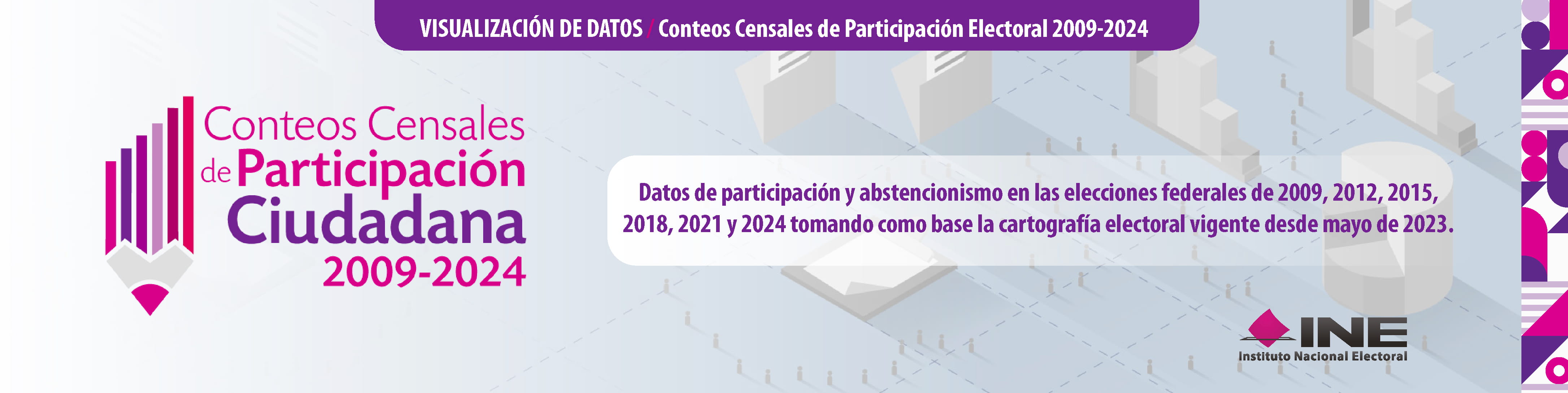 VISUALIZACIÓN DE DATOS / Conteos Censales de Participación Electoral 2009-2024

Conteos Censales de Participación Ciudadana 2009-2024

Datos de participación y abstencionismo en las elecciones federales de 2009, 2012, 2015, 2018, 2021 y 2024 tomando como base la cartografía electoral vigente desde mayo de 2023.

INE
Instituto Nacional Electoral